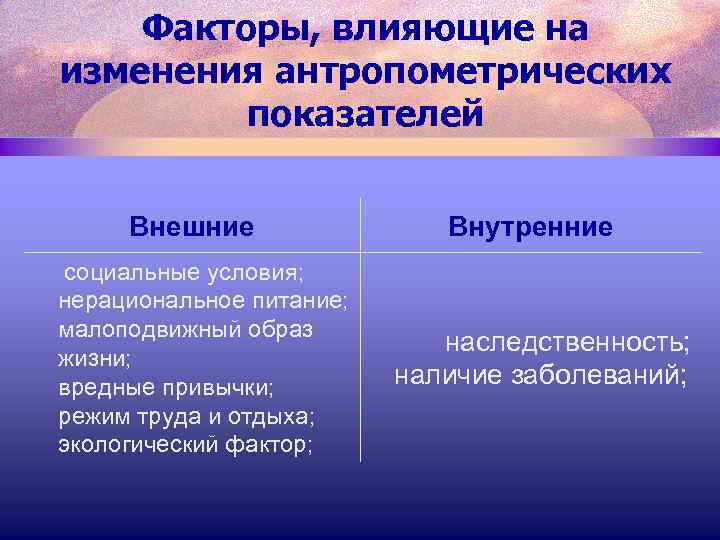 Факторы, влияющие на изменения антропометрических показателей

| Внешние | Внутренние |
|---|---|
| социальные условия; нерациональное питание; малоподвижный образ жизни; вредные привычки; режим труда и отдыха; экологический фактор; | наследственность; наличие заболеваний; |